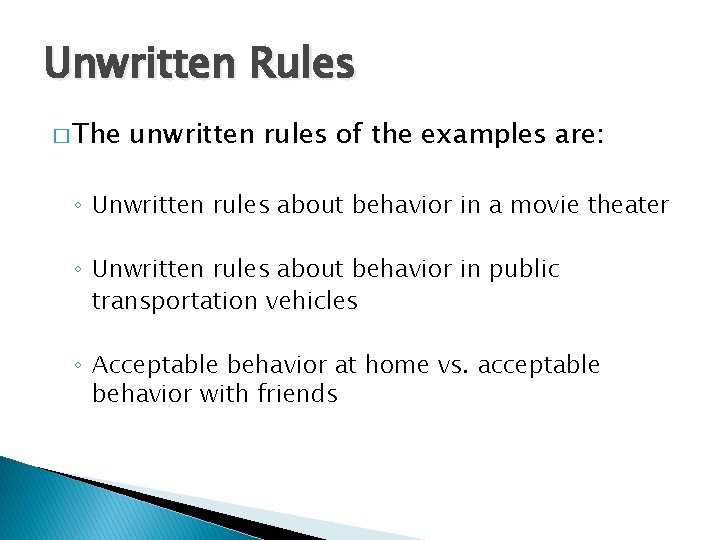 Unwritten Rules

□ The unwritten rules of the examples are:

◦ Unwritten rules about behavior in a movie theater

◦ Unwritten rules about behavior in public transportation vehicles

◦ Acceptable behavior at home vs. acceptable behavior with friends